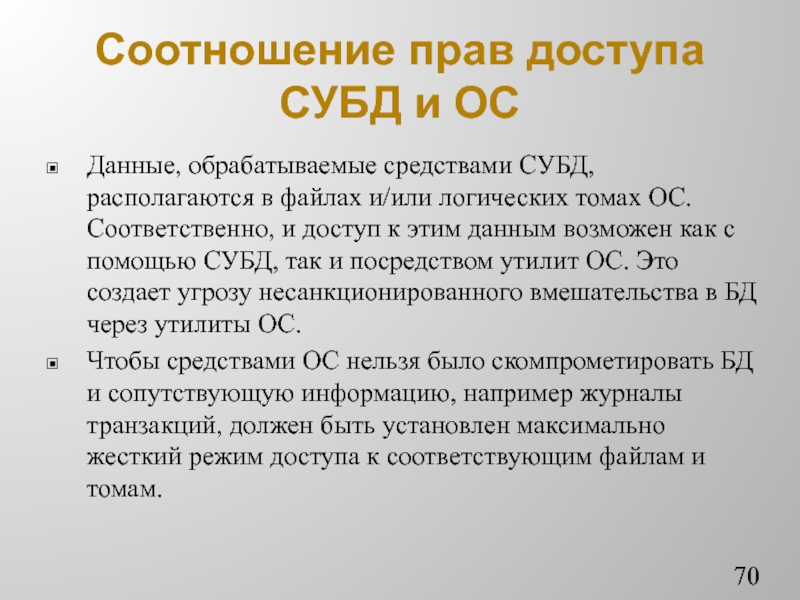 Соотношение прав доступа СУБД и ОС

Данные, обрабатываемые средствами СУБД, располагаются в файлах и/или логических томах ОС. Соответственно, и доступ к этим данным возможен как с помощью СУБД, так и посредством утилит ОС. Это создает угрозу несанкционированного вмешательства в БД через утилиты ОС.

Чтобы средствами ОС нельзя было скомпрометировать БД и сопутствующую информацию, например журналы транзакций, должен быть установлен максимально жесткий режим доступа к соответствующим файлам и томам.

70